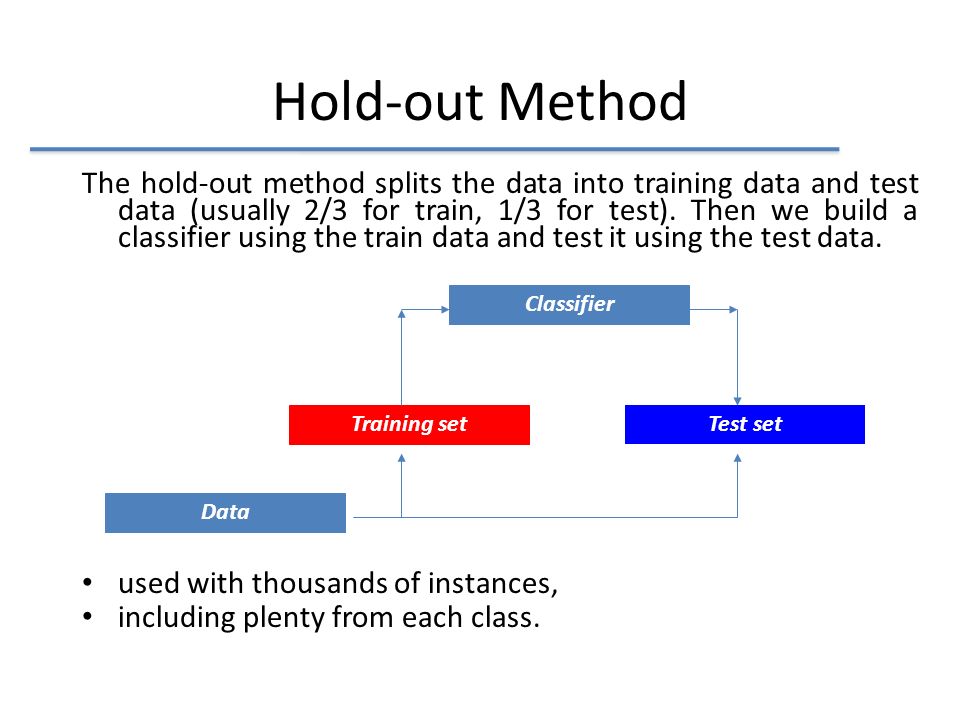 Hold-out Method

The hold-out method splits the data into training data and test data (usually 2/3 for train, 1/3 for test). Then we build a classifier using the train data and test it using the test data.

Classifier

Training set

Test set

Data

• used with thousands of instances,
• including plenty from each class.